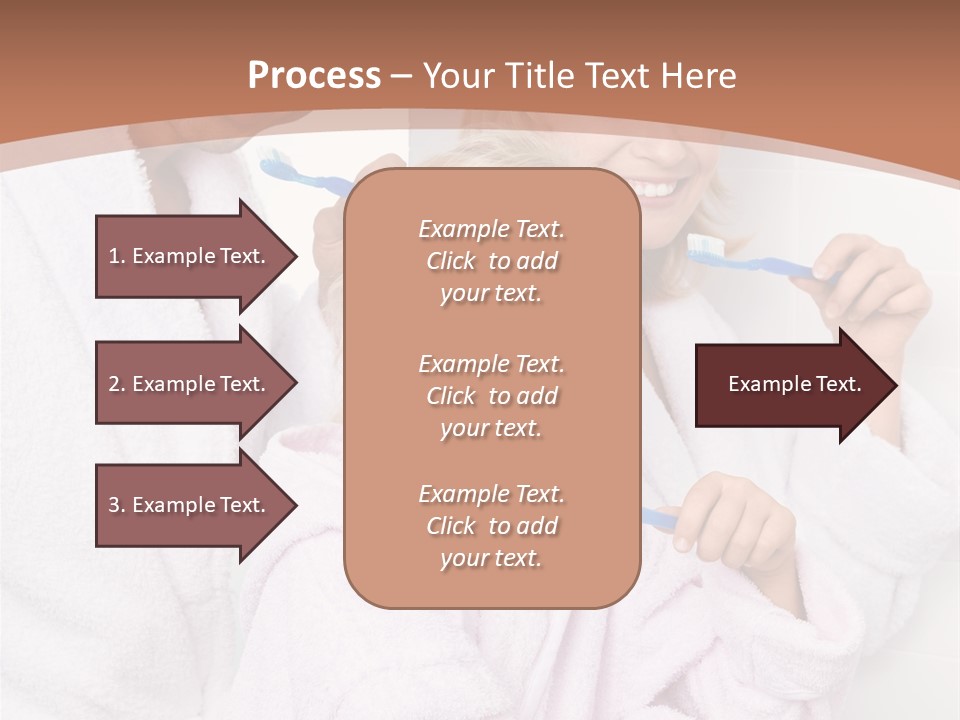 Process – Your Title Text Here

1. Example Text.

2. Example Text.

3. Example Text.

Example Text. Click to add your text.

Example Text. Click to add your text.

Example Text. Click to add your text.

Example Text.